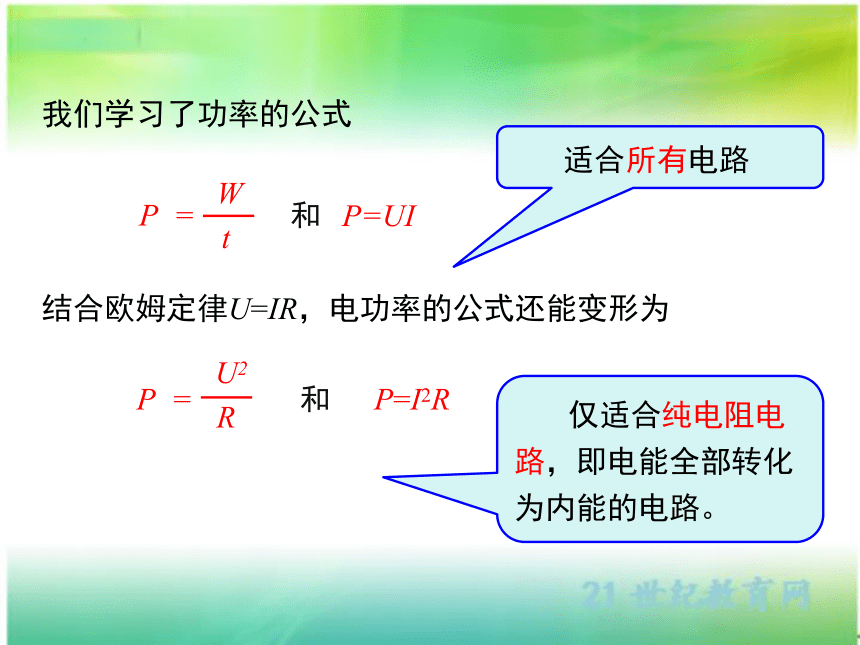 我们学习了功率的公式

适合所有电路

$P = \frac{W}{t}$ 和 $P=UI$

结合欧姆定律$U=IR$，电功率的公式还能变形为

$P = \frac{U^2}{R}$ 和 $P=I^2R$

仅适合纯电阻电路，即电能全部转化为内能的电路。

21世纪教育网